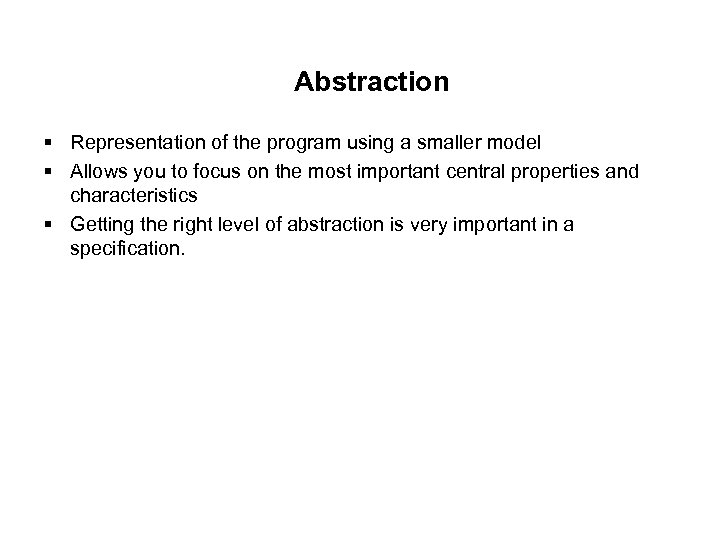 Abstraction

▪ Representation of the program using a smaller model
▪ Allows you to focus on the most important central properties and characteristics
▪ Getting the right level of abstraction is very important in a specification.